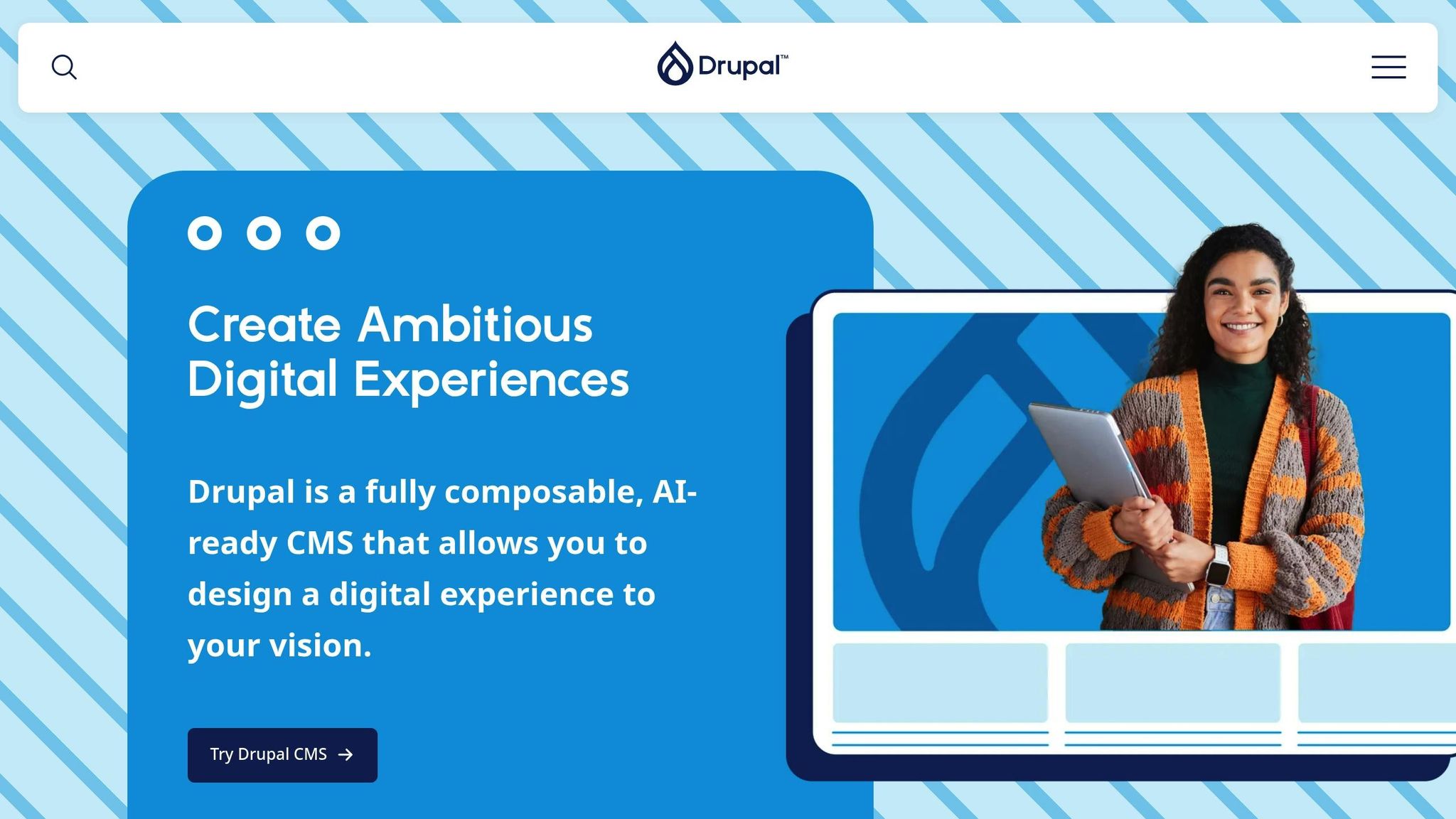 Drupal™

Create Ambitious Digital Experiences

Drupal is a fully composable, AI-ready CMS that allows you to design a digital experience to your vision.

Try Drupal CMS →